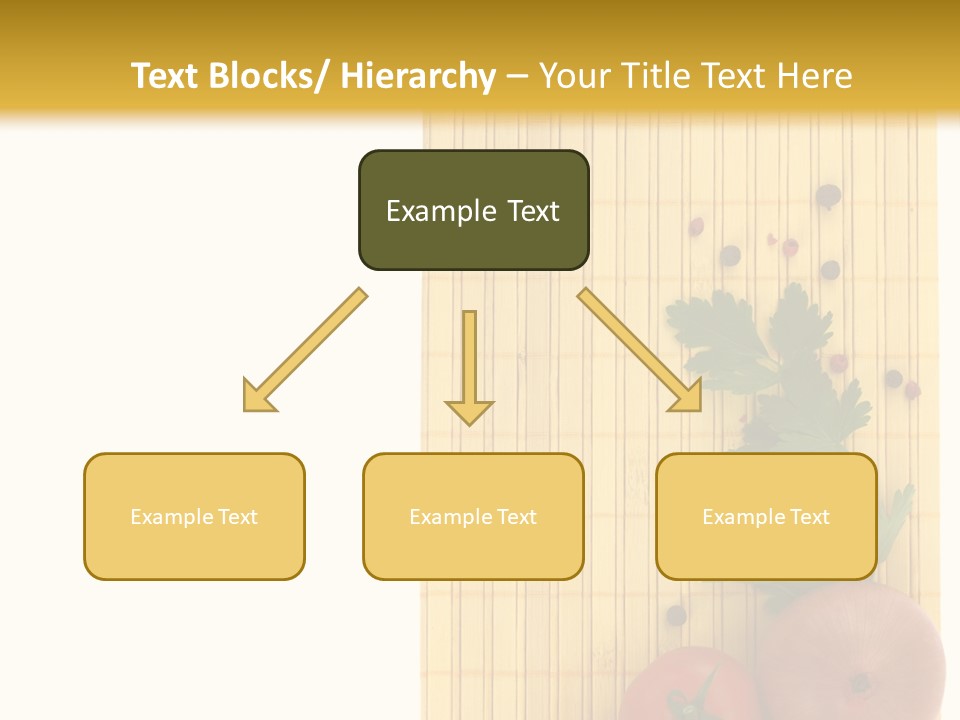 Text Blocks/ Hierarchy – Your Title Text Here

Example Text

Example Text

Example Text

Example Text